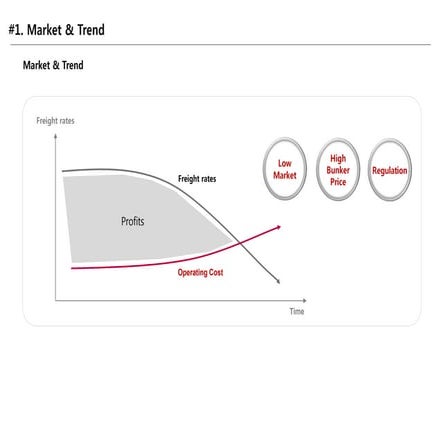 #1. Market & Trend

Market & Trend

Freight rates

Freight rates

Profits

Operating Cost

Time

Low Market

High Bunker Price

Regulation